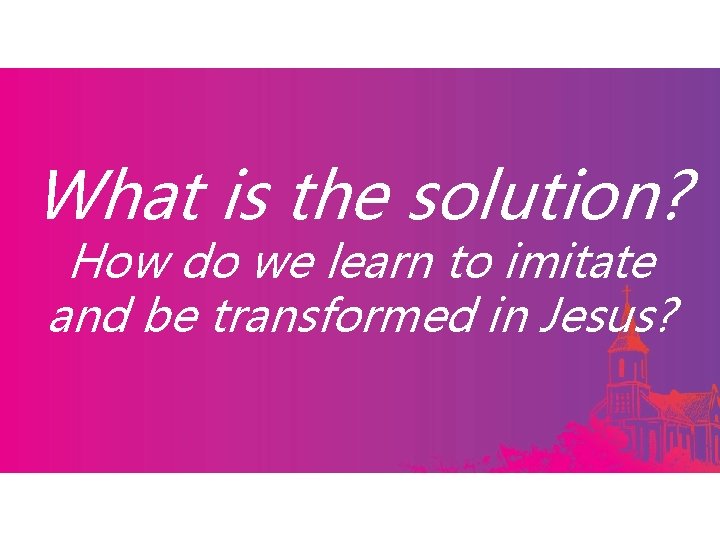 What is the solution?
How do we learn to imitate and be transformed in Jesus?